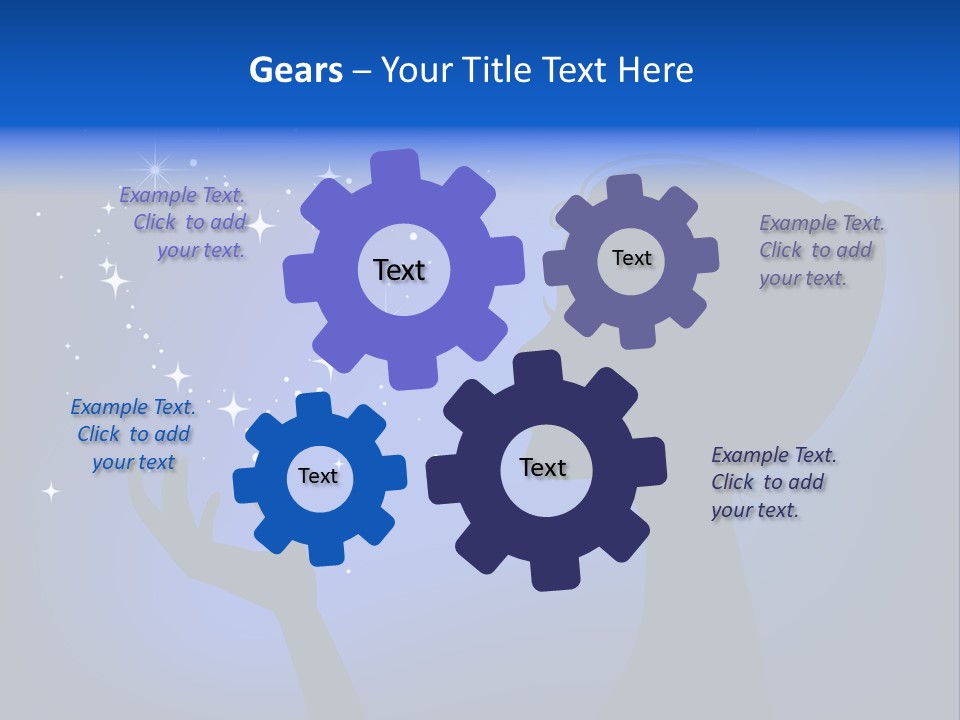 Gears – Your Title Text Here

Example Text. Click to add your text.

Text

Text

Example Text. Click to add your text.

Example Text. Click to add your text

Text

Text

Example Text. Click to add your text.